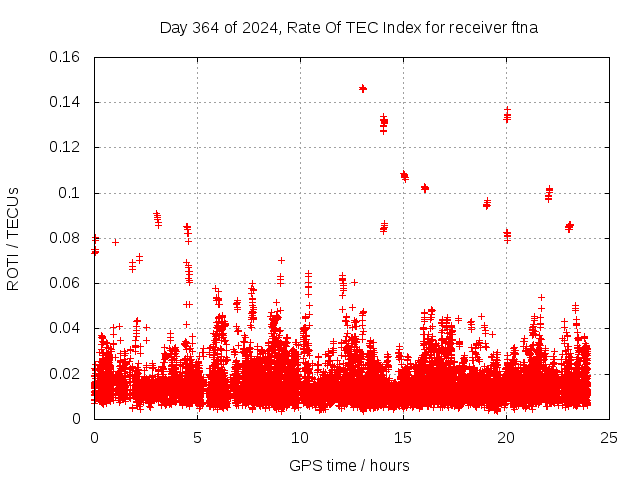 Day 364 of 2024, Rate Of TEC Index for receiver ftna

ROTI / TECUs

0.16
0.14
0.12
0.1
0.08
0.06
0.04
0.02
0

0
5
10
15
20
25

GPS time / hours